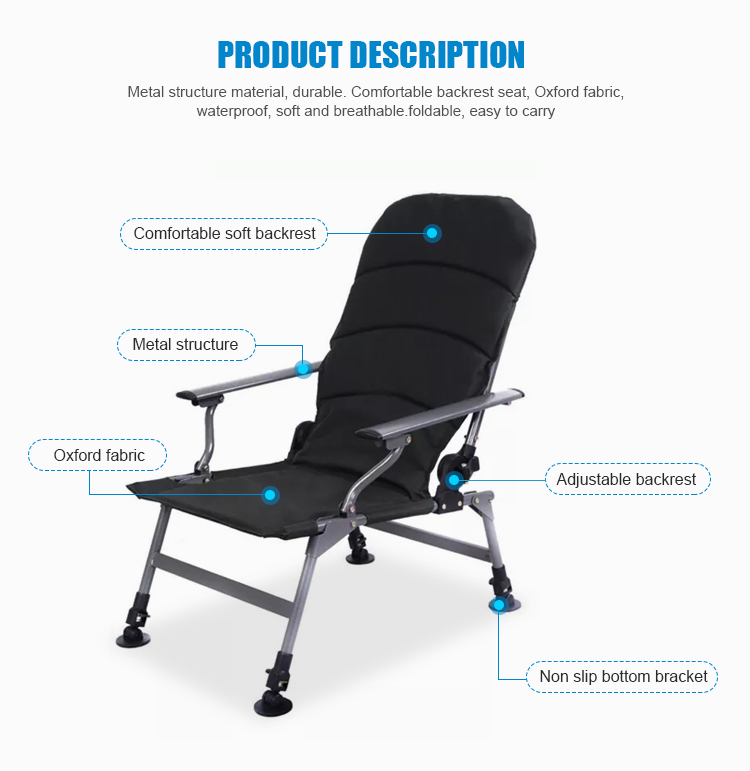 PRODUCT DESCRIPTION

Metal structure material, durable. Comfortable backrest seat, Oxford fabric, waterproof, soft and breathable.foldable, easy to carry

Comfortable soft backrest

Metal structure

Oxford fabric

Adjustable backrest

Non slip bottom bracket